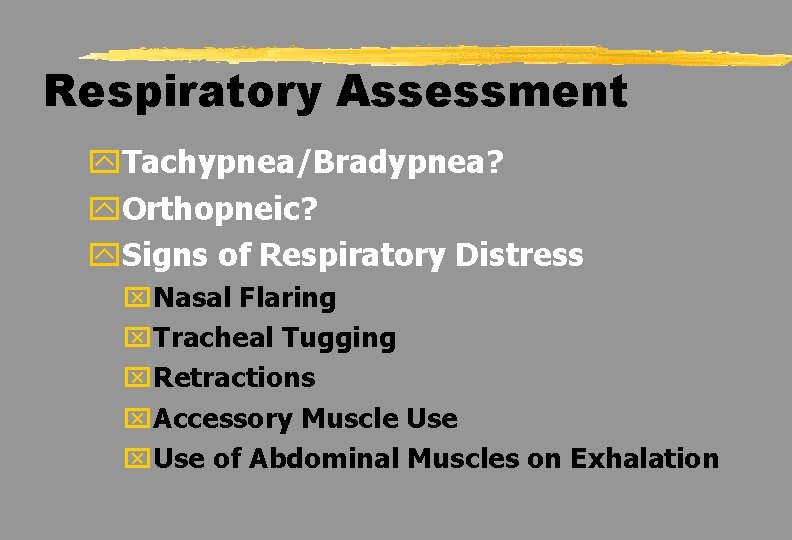 Respiratory Assessment

Tachypnea/Bradypnea?

Orthopneic?

Signs of Respiratory Distress

Nasal Flaring

Tracheal Tugging

Retractions

Accessory Muscle Use

Use of Abdominal Muscles on Exhalation